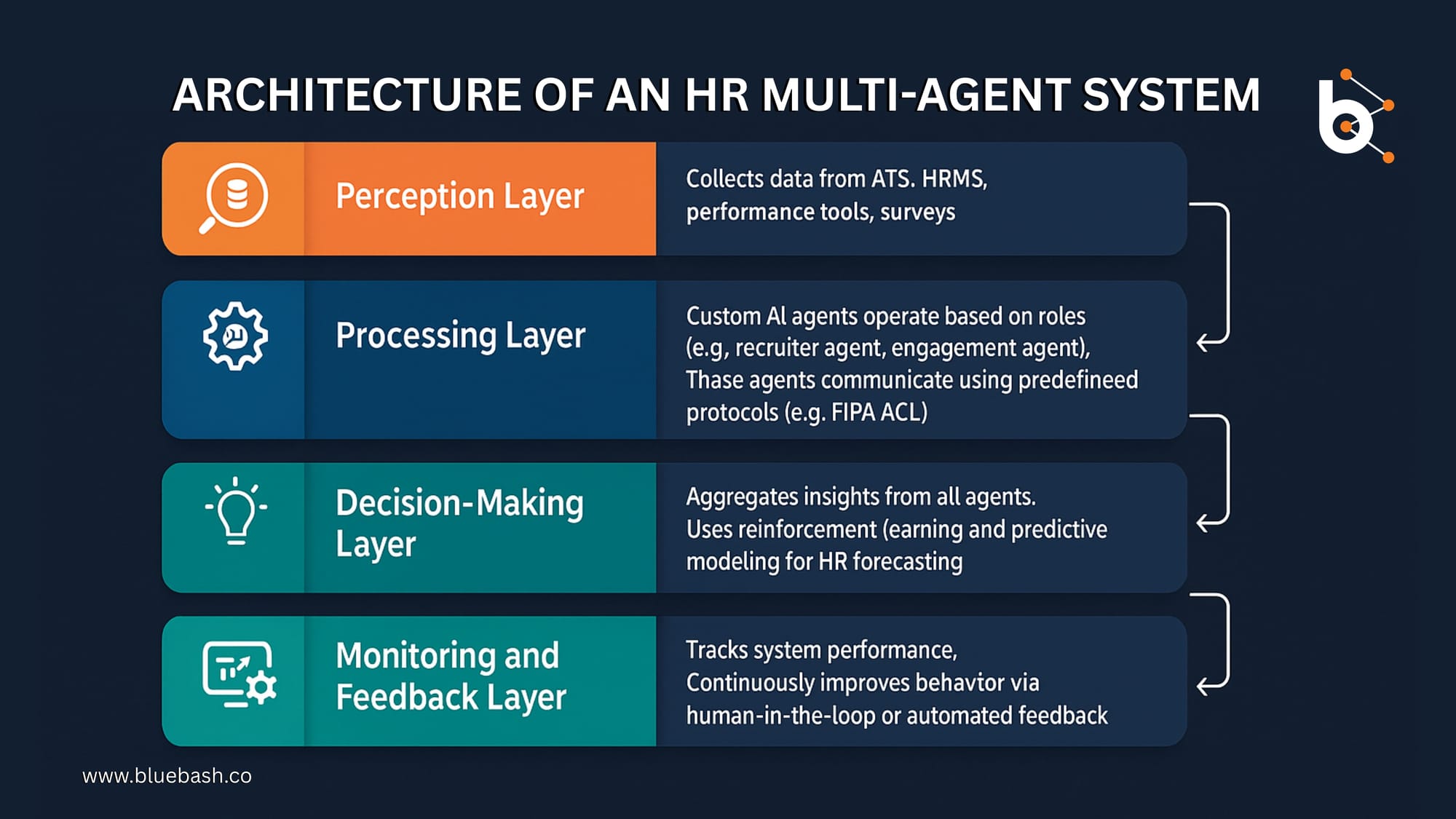 ARCHITECTURE OF AN HR MULTI-AGENT SYSTEM

Perception Layer

Collects data from ATS. HRMS, performance tools, surveys

Processing Layer

Custom AI agents operate based on roles (e.g, recruiter agent, engagement agent), Thase agents communicate using predefineed protocols (e.g. FIPA ACL)

Decision-Making Layer

Aggregates insights from all agents. Uses reinforcement (earning and predictive modeling for HR forecasting

Monitoring and Feedback Layer

Tracks system performance, Continuously improves behavtor via human-in-the-loop or automated feedback

www.bluebash.co